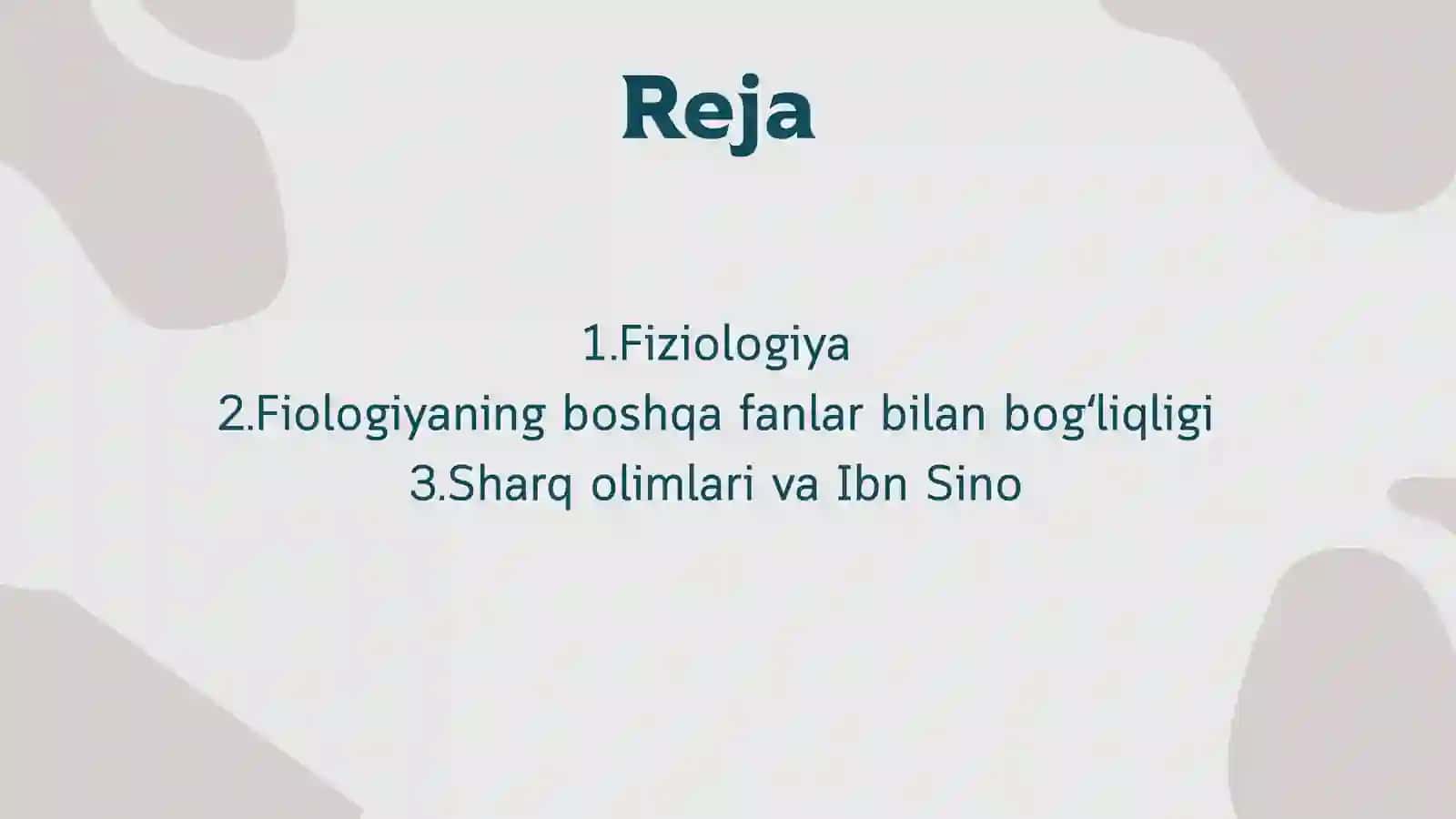 Reja

1.Fiziologiya
2.Fiologiyaning boshqa fanlar bilan bog‘liqligi
3.Sharq olimlari va Ibn Sino